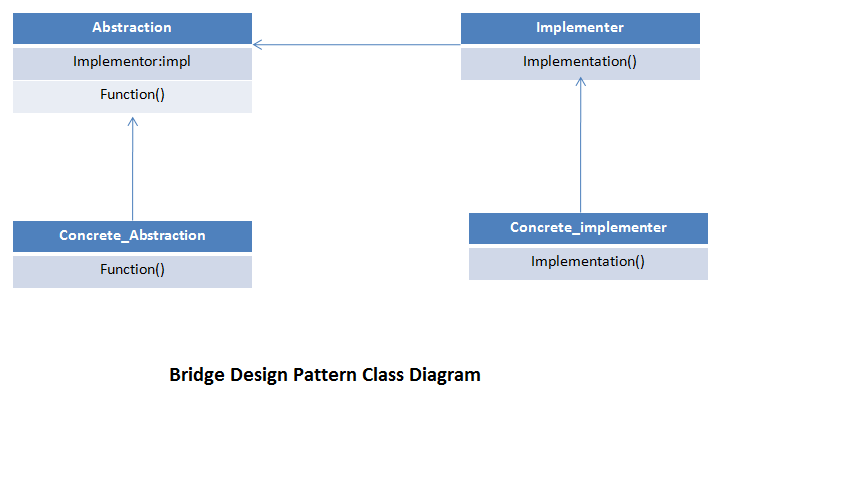 Abstraction
Implementor:impl
Function()

Implementer
Implementation()

Concrete_Abstraction
Function()

Concrete_implementer
Implementation()

Bridge Design Pattern Class Diagram